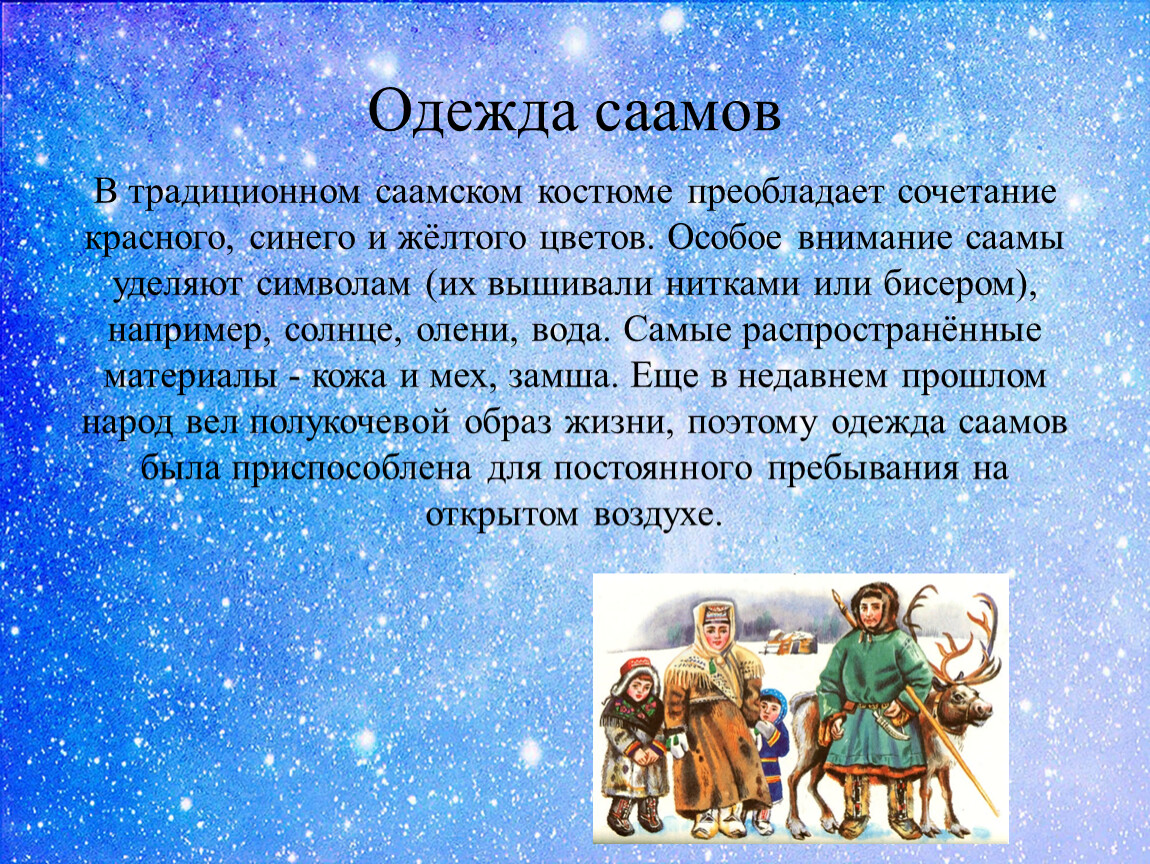 Одежда саамов

В традиционном саамском костюме преобладает сочетание красного, синего и жёлтого цветов. Особое внимание саамы уделяют символам (их вышивали нитками или бисером), например, солнце, олени, вода. Самые распространённые материалы - кожа и мех, замша. Еще в недавнем прошлом народ вел полукочевой образ жизни, поэтому одежда саамов была приспособлена для постоянного пребывания на открытом воздухе.